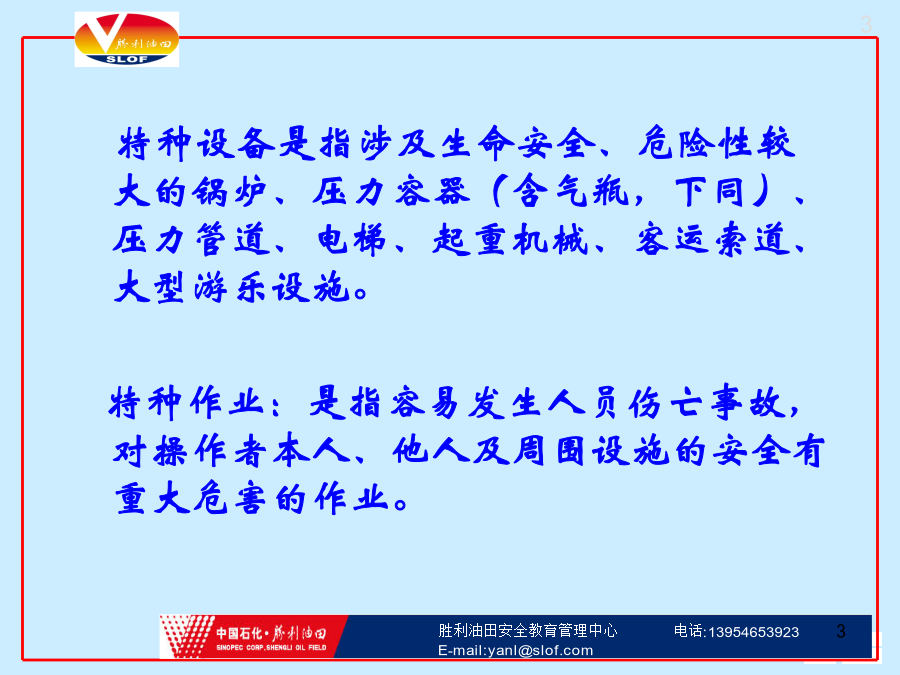 胜利油田
SLOF

3

特种设备是指涉及生命安全、危险性较大的锅炉、压力容器（含气瓶，下同）、压力管道、电梯、起重机械、客运索道、大型游乐设施。

特种作业：是指容易发生人员伤亡事故，对操作者本人、他人及周围设施的安全有重大危害的作业。

中国石化·胜利油田
SINOPEC CORP.SHENGLI OIL FIELD

胜利油田安全教育管理中心
E-mail:yanl@slof.com

电话:13954653923

3